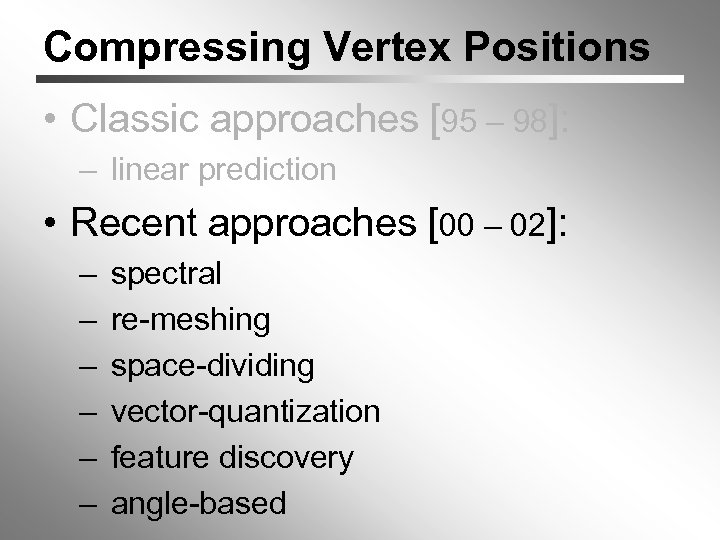 Compressing Vertex Positions

• Classic approaches [95 – 98]:
 – linear prediction

• Recent approaches [00 – 02]:
 – spectral
 – re-meshing
 – space-dividing
 – vector-quantization
 – feature discovery
 – angle-based